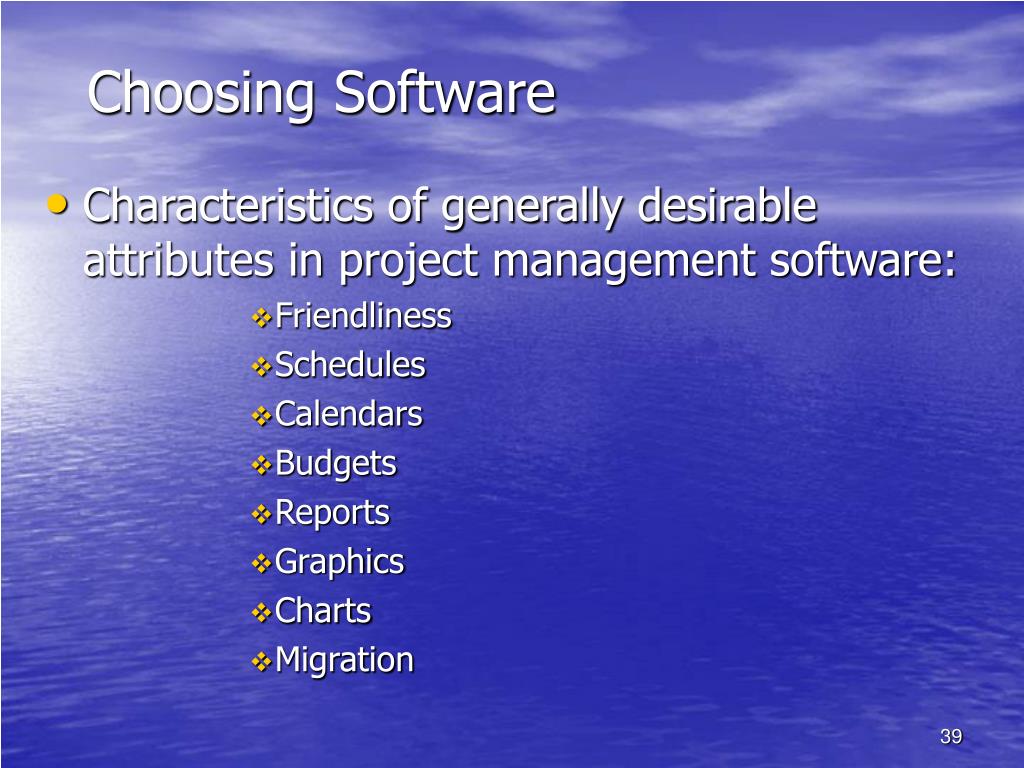 Choosing Software

• Characteristics of generally desirable attributes in project management software:

❖ Friendliness
❖ Schedules
❖ Calendars
❖ Budgets
❖ Reports
❖ Graphics
❖ Charts
❖ Migration

39